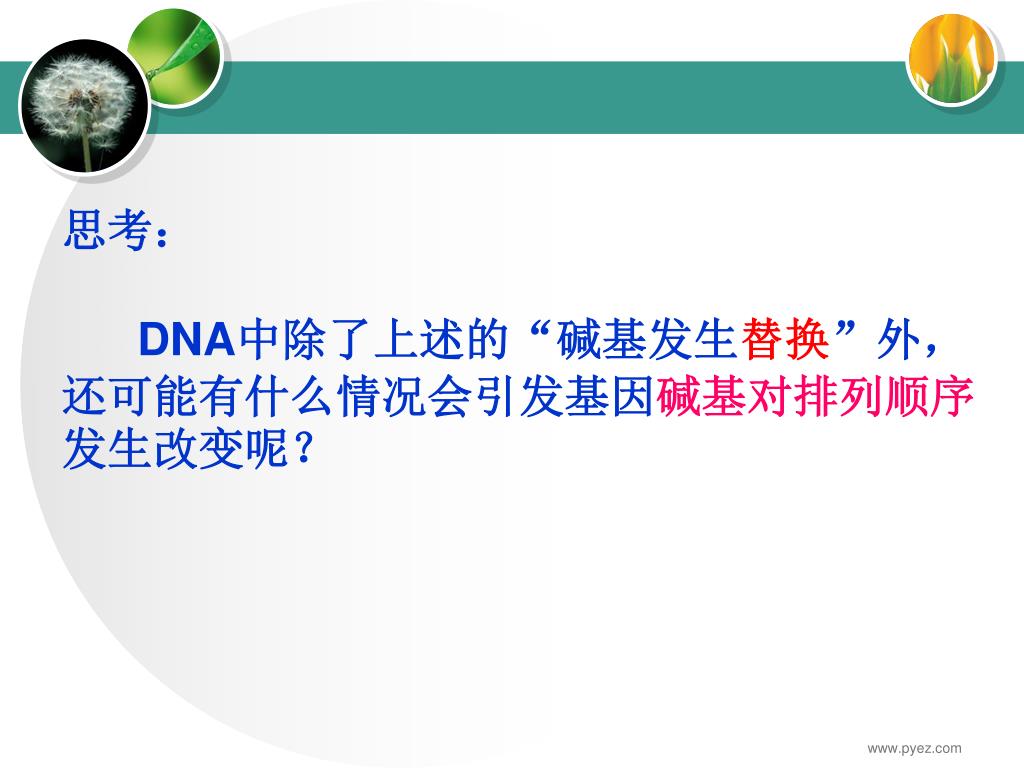 思考：

DNA中除了上述的“碱基发生替换”外，还可能有什么情况会引发基因碱基对排列顺序发生改变呢？

www.pyez.com